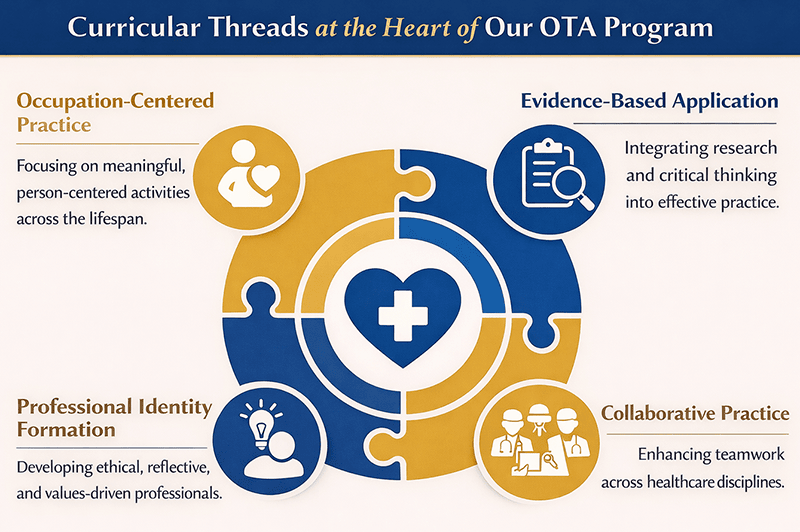 Curricular Threads at the Heart of Our OTA Program

Occupation-Centered Practice

Focusing on meaningful, person-centered activities across the lifespan.

Evidence-Based Application

Integrating research and critical thinking into effective practice.

Professional Identity Formation

Developing ethical, reflective, and values-driven professionals.

Collaborative Practice

Enhancing teamwork across healthcare disciplines.